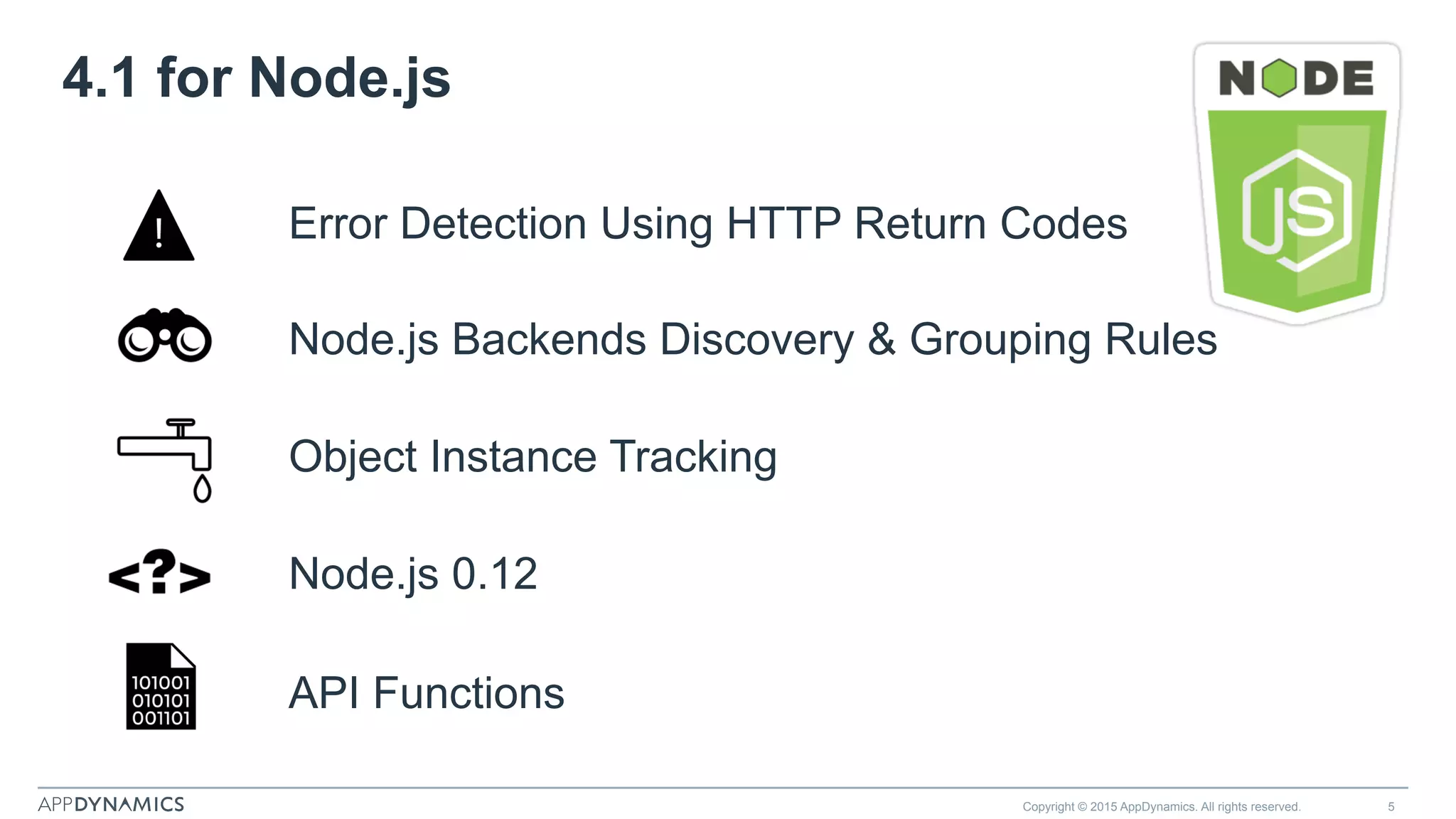 4.1 for Node.js

NODE

JS

!

Error Detection Using HTTP Return Codes

Node.js Backends Discovery & Grouping Rules

Object Instance Tracking

<?>

Node.js 0.12

101001
010101
001101

API Functions

APPDYNAMICS

Copyright © 2015 AppDynamics. All rights reserved.

5